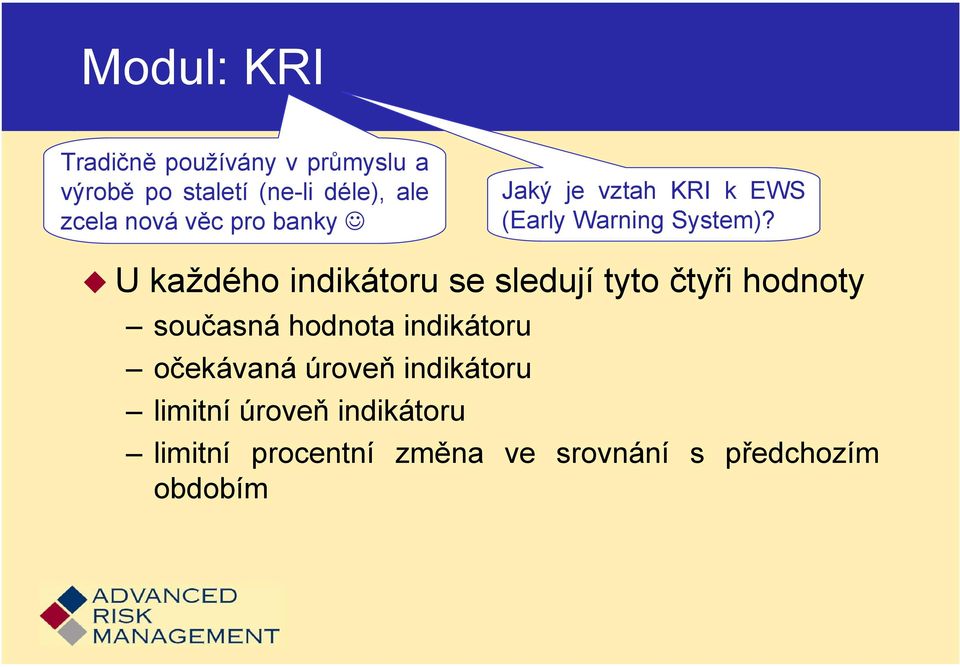 Modul: KRI

Tradičně používány v průmyslu a výrobě po staletí (ne-li déle), ale zcela nová věc pro banky ☺

Jaký je vztah KRI k EWS (Early Warning System)?

U každého indikátoru se sledují tyto čtyři hodnoty

– současná hodnota indikátoru
– očekávaná úroveň indikátoru
– limitní úroveň indikátoru
– limitní procentní změna ve srovnání s předchozím obdobím

ADVANCED RISK MANAGEMENT